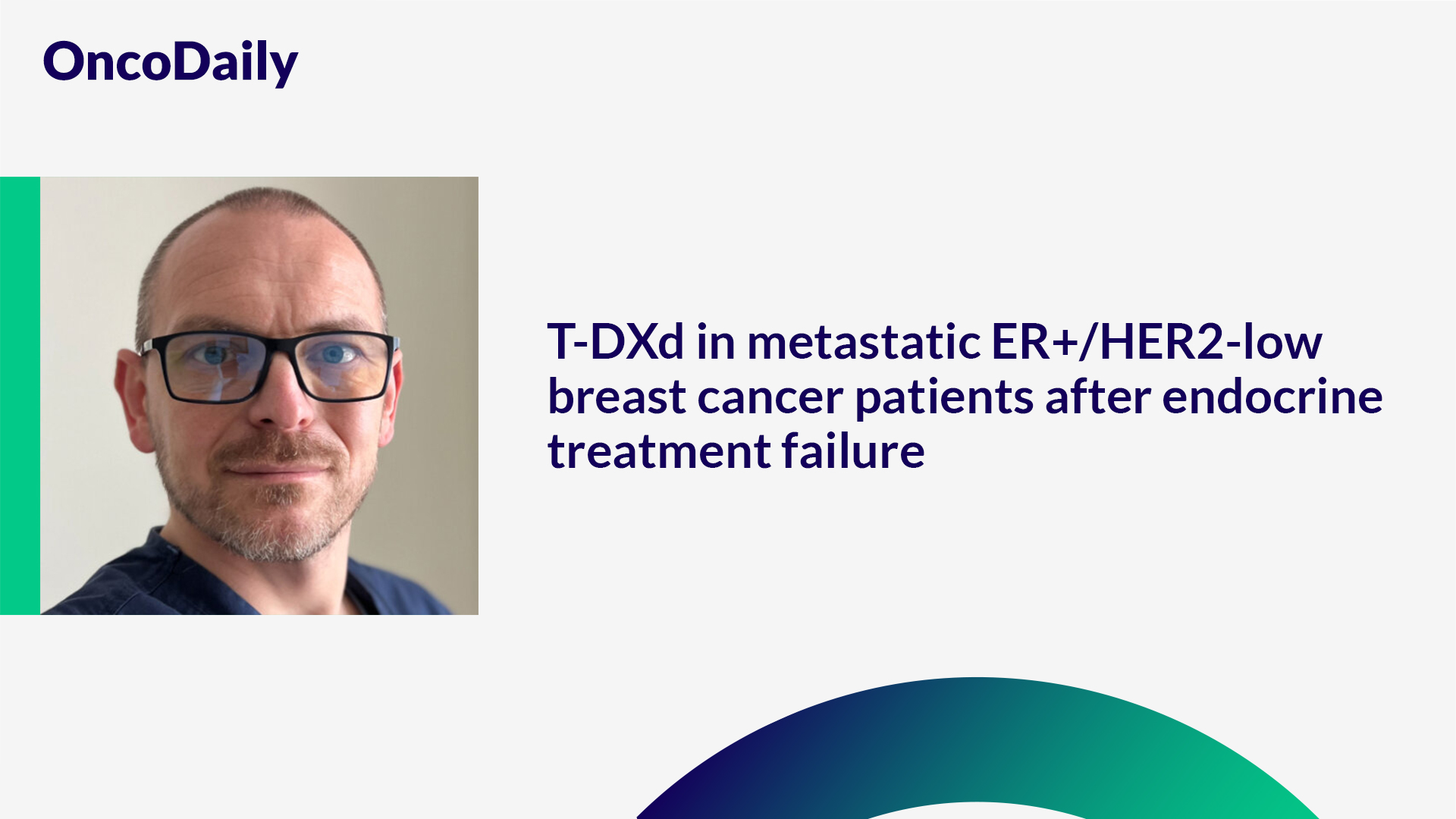 OncoDaily

T-DXd in metastatic ER+/HER2-low breast cancer patients after endocrine treatment failure